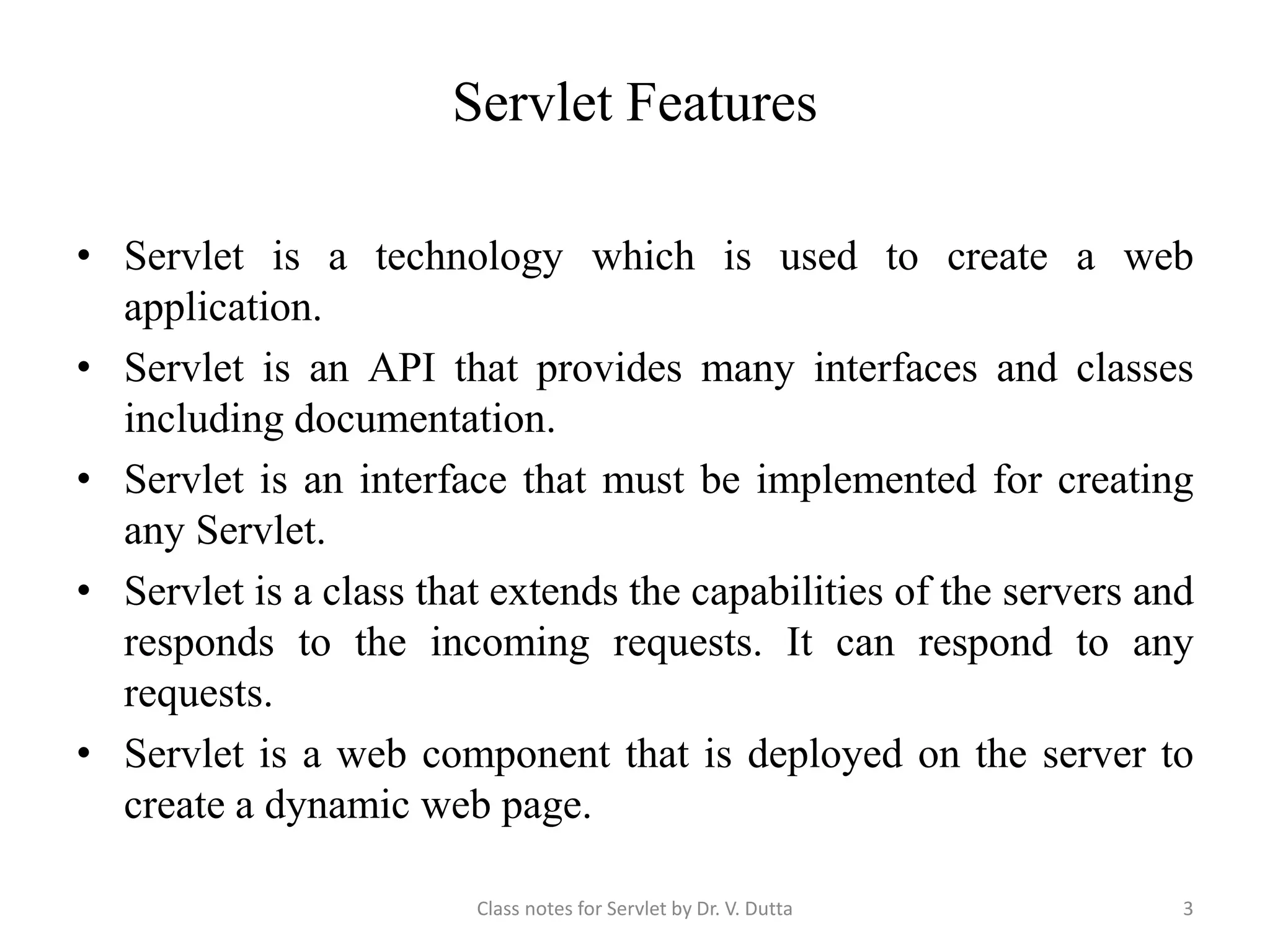 Servlet Features

• Servlet is a technology which is used to create a web application.
• Servlet is an API that provides many interfaces and classes including documentation.
• Servlet is an interface that must be implemented for creating any Servlet.
• Servlet is a class that extends the capabilities of the servers and responds to the incoming requests. It can respond to any requests.
• Servlet is a web component that is deployed on the server to create a dynamic web page.

Class notes for Servlet by Dr. V. Dutta

3